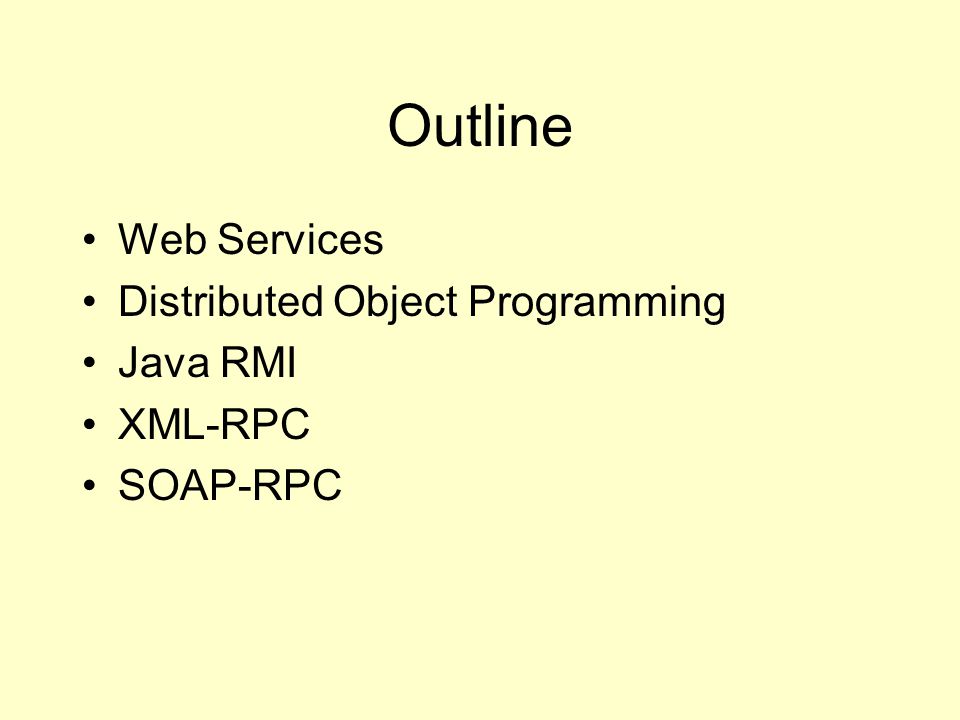 Outline

• Web Services
• Distributed Object Programming
• Java RMI
• XML-RPC
• SOAP-RPC